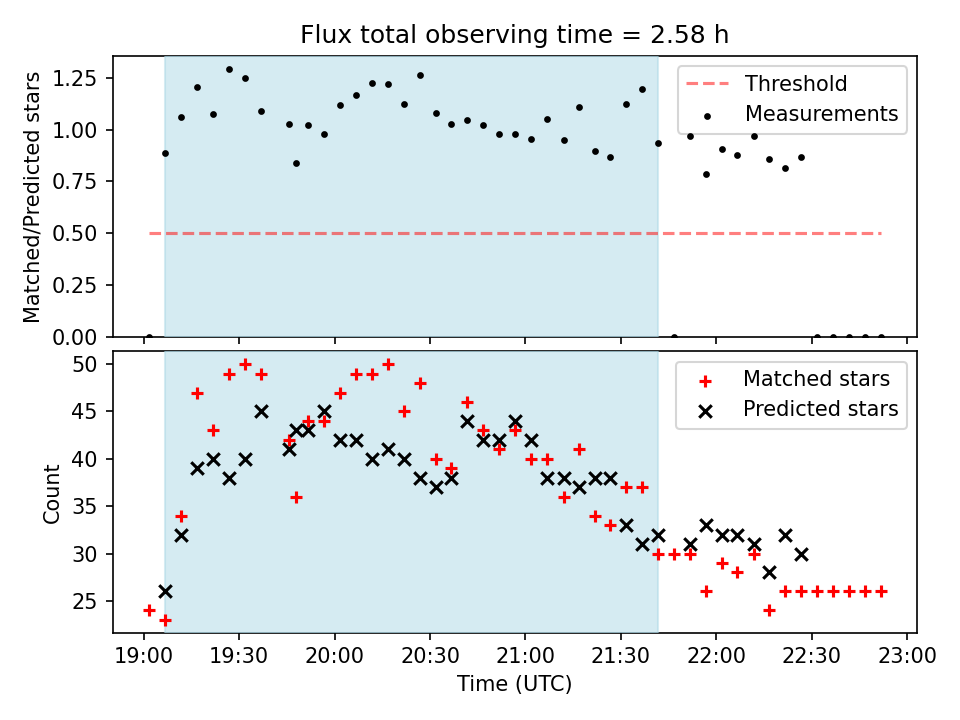 Flux total observing time = 2.58 h

Matched/Predicted stars

1.25
1.00
0.75
0.50
0.25
0.00

Threshold
Measurements

Count

50
45
40
35
30
25

Matched stars
Predicted stars

19:00 19:30 20:00 20:30 21:00 21:30 22:00 22:30 23:00

Time (UTC)